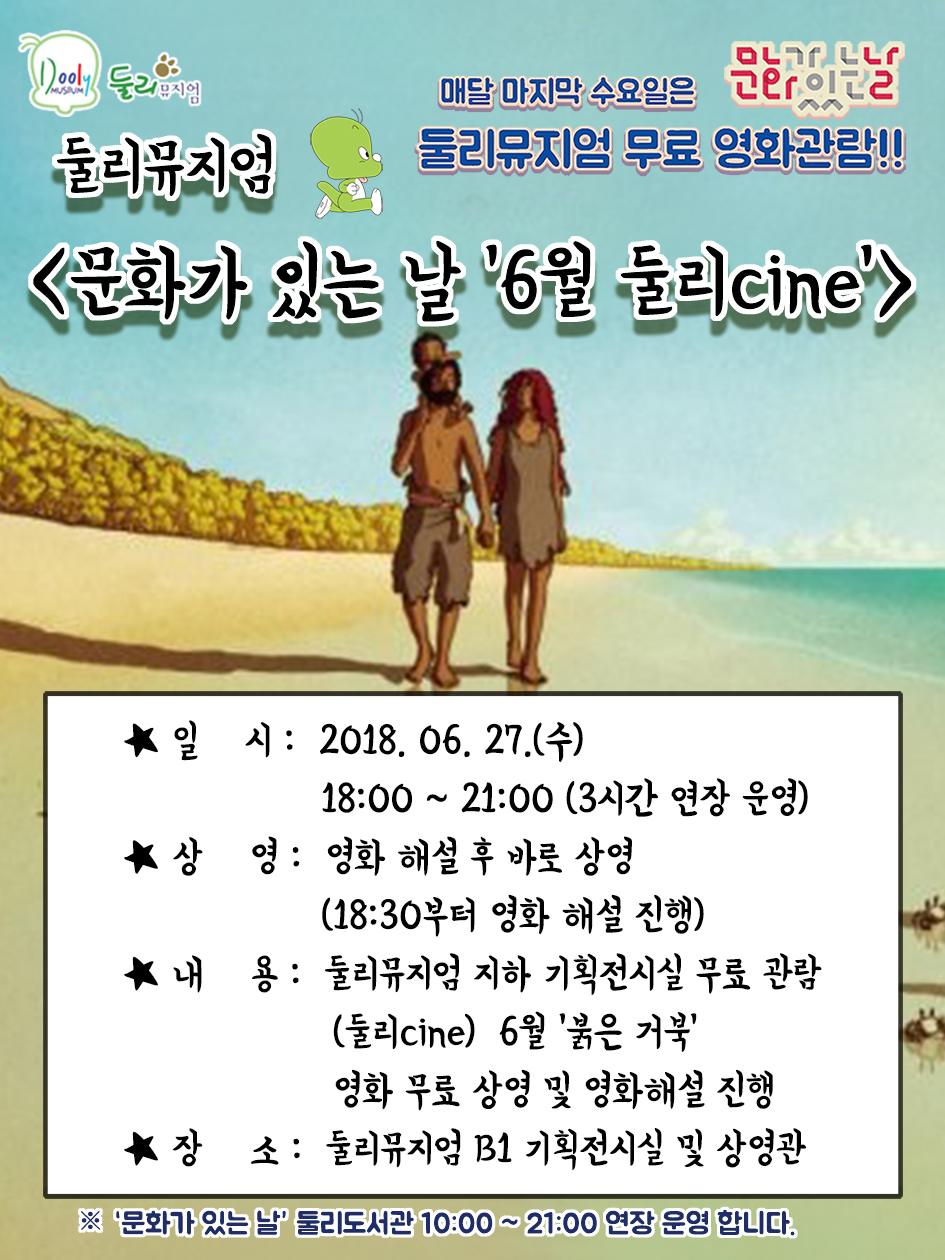 Dooly MUSEUM 둘리뮤지엄

매달 마지막 수요일은 문화가 있는 날

둘리뮤지엄

둘리뮤지엄 무료 영화관람!!

<문화가 있는 날 '6월 둘리cine'>

★ 일 시 : 2018. 06. 27.(수)
18:00 ~ 21:00 (3시간 연장 운영)

★ 상 영 : 영화 해설 후 바로 상영
(18:30부터 영화 해설 진행)

★ 내 용 : 둘리뮤지엄 지하 기획전시실 무료 관람
(둘리cine) 6월 '붉은 거북'
영화 무료 상영 및 영화해설 진행

★ 장 소 : 둘리뮤지엄 B1 기획전시실 및 상영관

※ '문화가 있는 날' 둘리도서관 10:00 ~ 21:00 연장 운영 합니다.